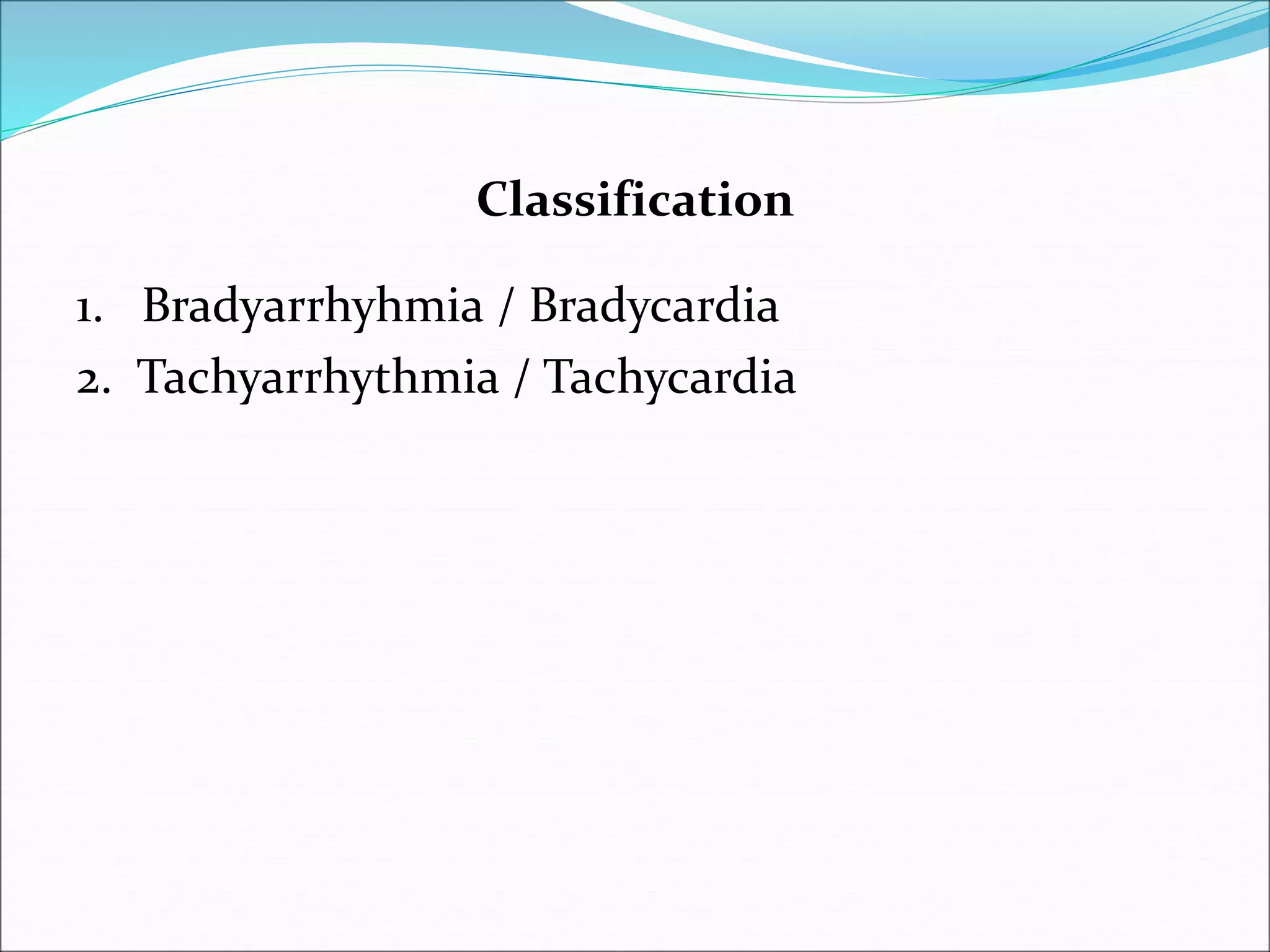 Classification

1. Bradyarrhyhmia / Bradycardia
2. Tachyarrhythmia / Tachycardia